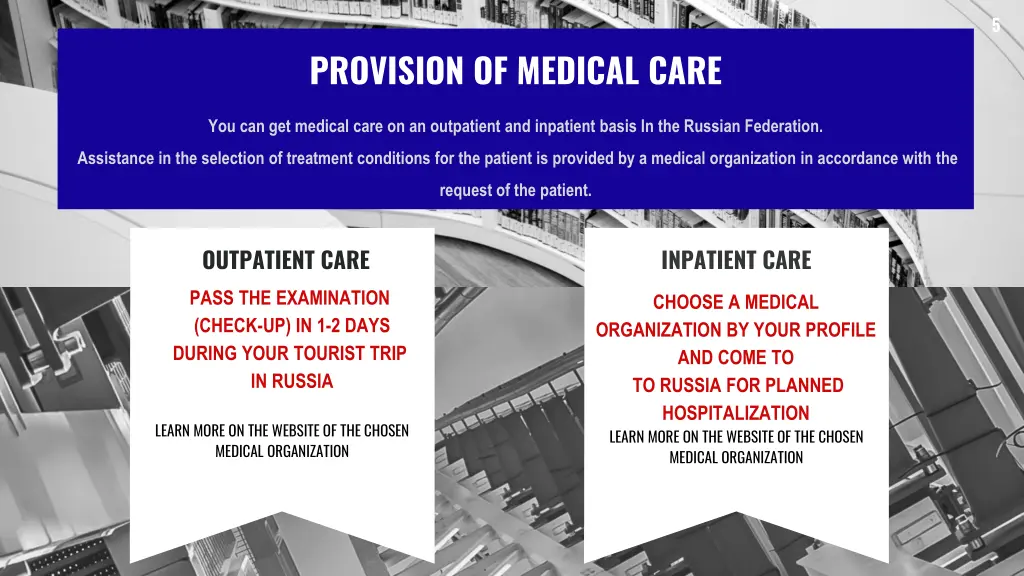 5

PROVISION OF MEDICAL CARE

You can get medical care on an outpatient and inpatient basis In the Russian Federation.
Assistance in the selection of treatment conditions for the patient is provided by a medical organization in accordance with the request of the patient.

OUTPATIENT CARE

PASS THE EXAMINATION (CHECK-UP) IN 1-2 DAYS DURING YOUR TOURIST TRIP IN RUSSIA

LEARN MORE ON THE WEBSITE OF THE CHOSEN MEDICAL ORGANIZATION

INPATIENT CARE

CHOOSE A MEDICAL ORGANIZATION BY YOUR PROFILE AND COME TO TO RUSSIA FOR PLANNED HOSPITALIZATION

LEARN MORE ON THE WEBSITE OF THE CHOSEN MEDICAL ORGANIZATION